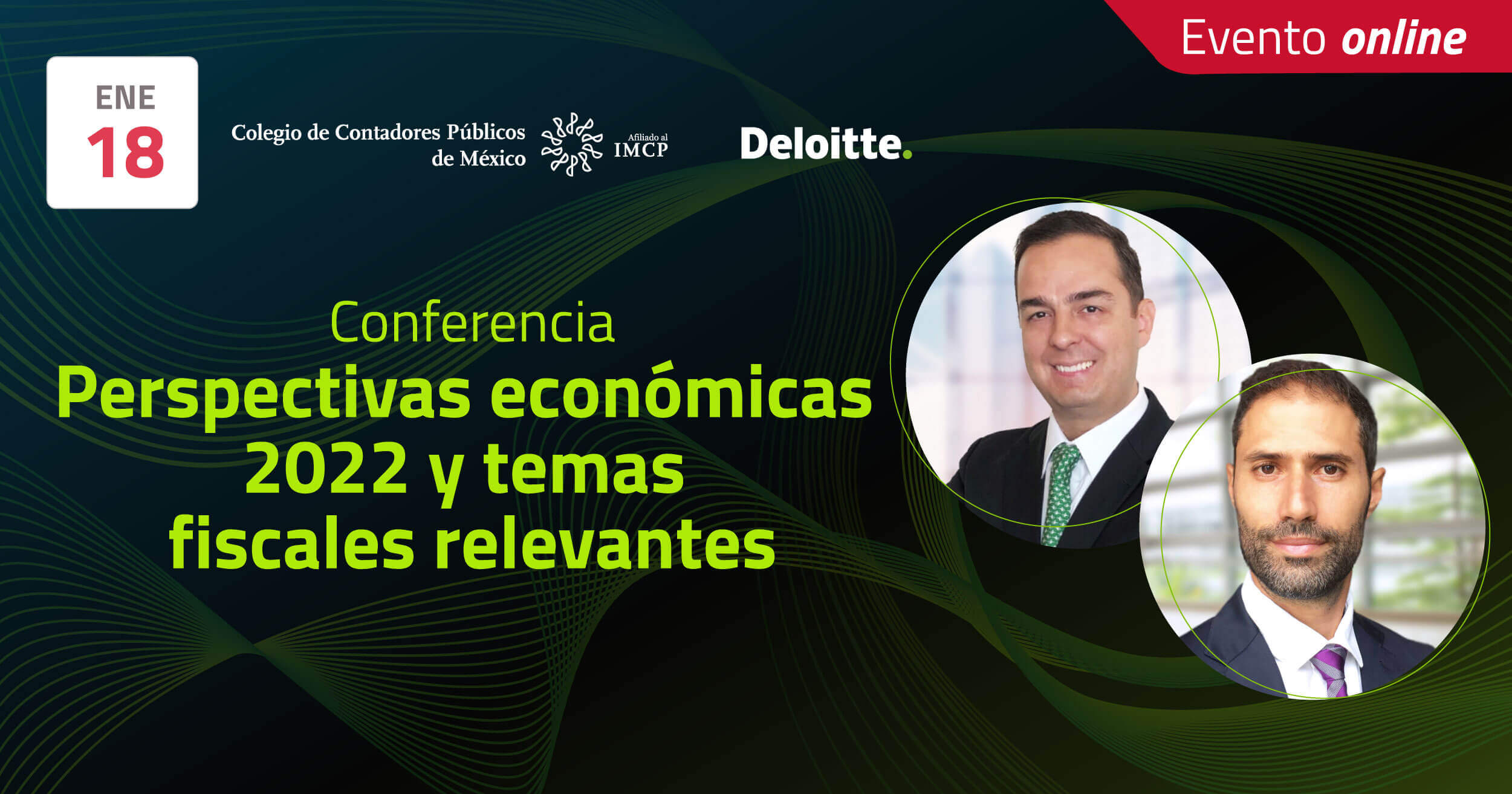 Evento online

ENE
18

Colegio de Contadores Públicos de México

Afiliado al IMCP

Deloitte.

Conferencia
Perspectivas económicas 2022 y temas fiscales relevantes